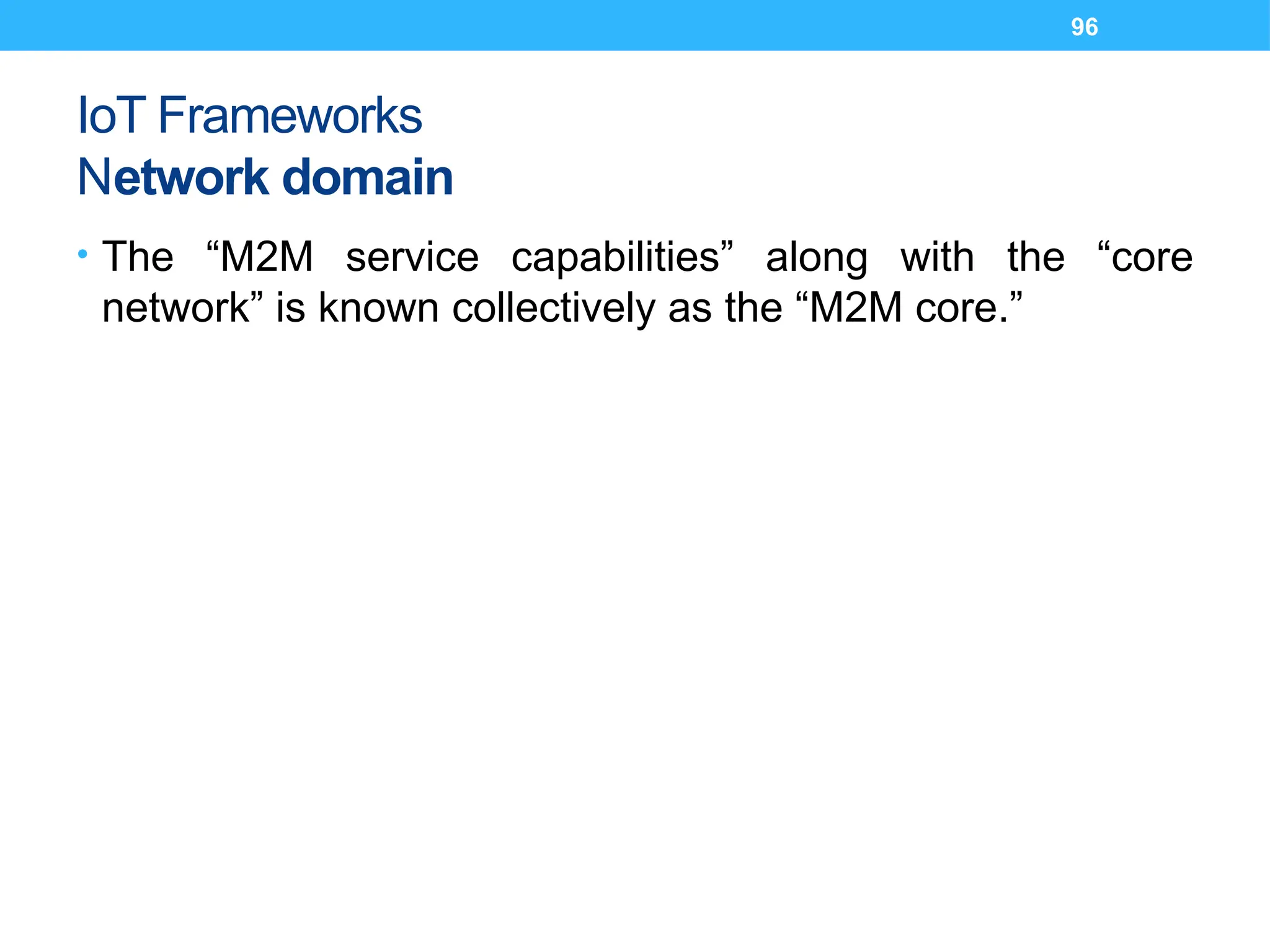 96

IoT Frameworks
Network domain

• The “M2M service capabilities” along with the “core network” is known collectively as the “M2M core.”